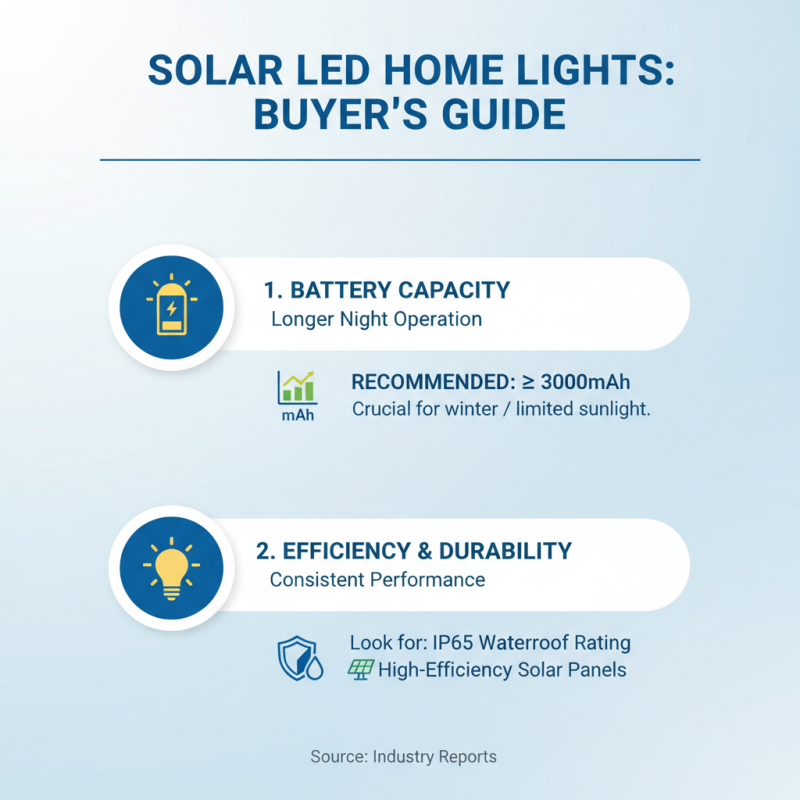 SOLAR LED HOME LIGHTS: BUYER'S GUIDE

1. BATTERY CAPACITY
Longer Night Operation

mAh
RECOMMENDED: ≥ 3000mAh
Crucial for winter / limited sunlight.

2. EFFICIENCY & DURABILITY
Consistent Performance

Look for: IP65 Waterroof Rating
High-Efficiency Solar Panels

Source: Industry Reports